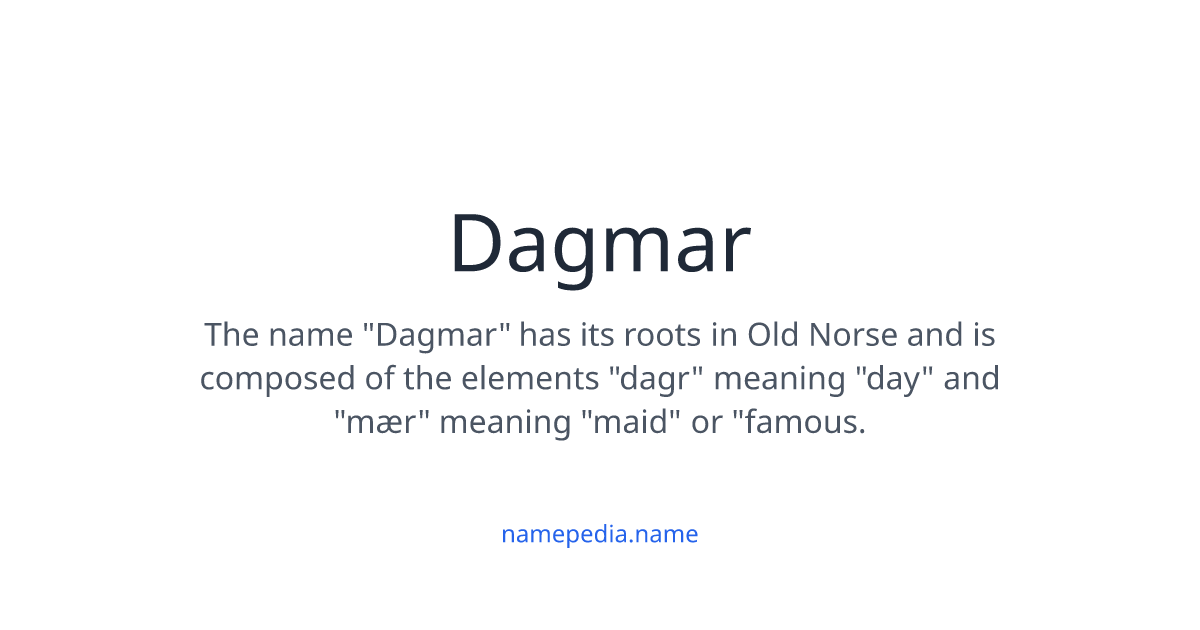 Dagmar

The name "Dagmar" has its roots in Old Norse and is composed of the elements "dagr" meaning "day" and "mær" meaning "maid" or "famous.

namepedia.name